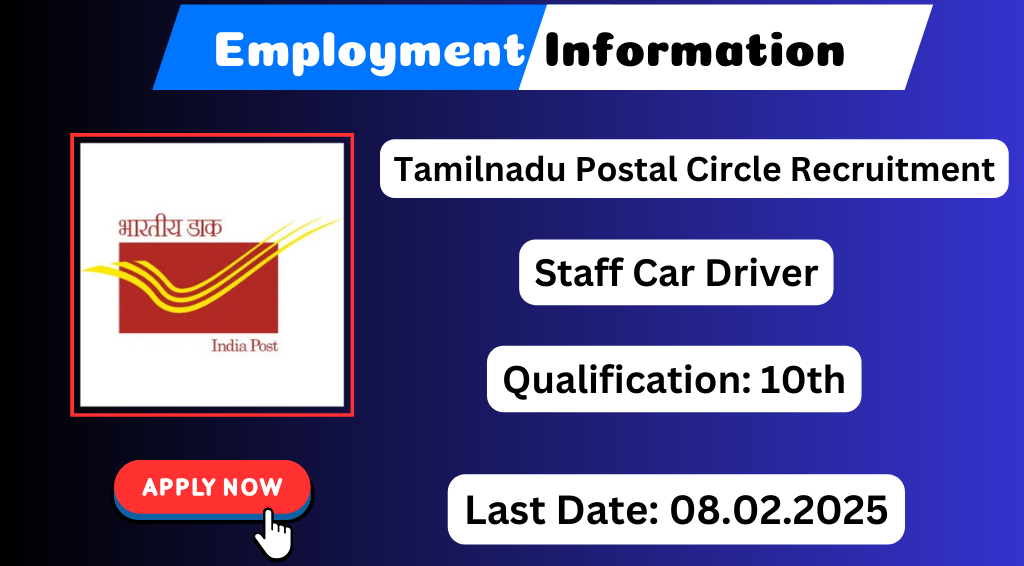 Employment Information

भारतीय डाक

India Post

APPLY NOW

Tamilnadu Postal Circle Recruitment

Staff Car Driver

Qualification: 10th

Last Date: 08.02.2025